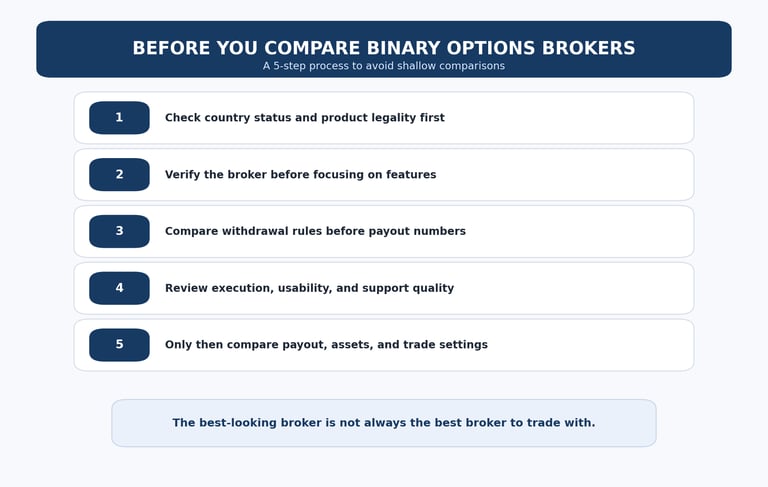 BEFORE YOU COMPARE BINARY OPTIONS BROKERS
A 5-step process to avoid shallow comparisons

1 Check country status and product legality first

2 Verify the broker before focusing on features

3 Compare withdrawal rules before payout numbers

4 Review execution, usability, and support quality

5 Only then compare payout, assets, and trade settings

The best-looking broker is not always the best broker to trade with.